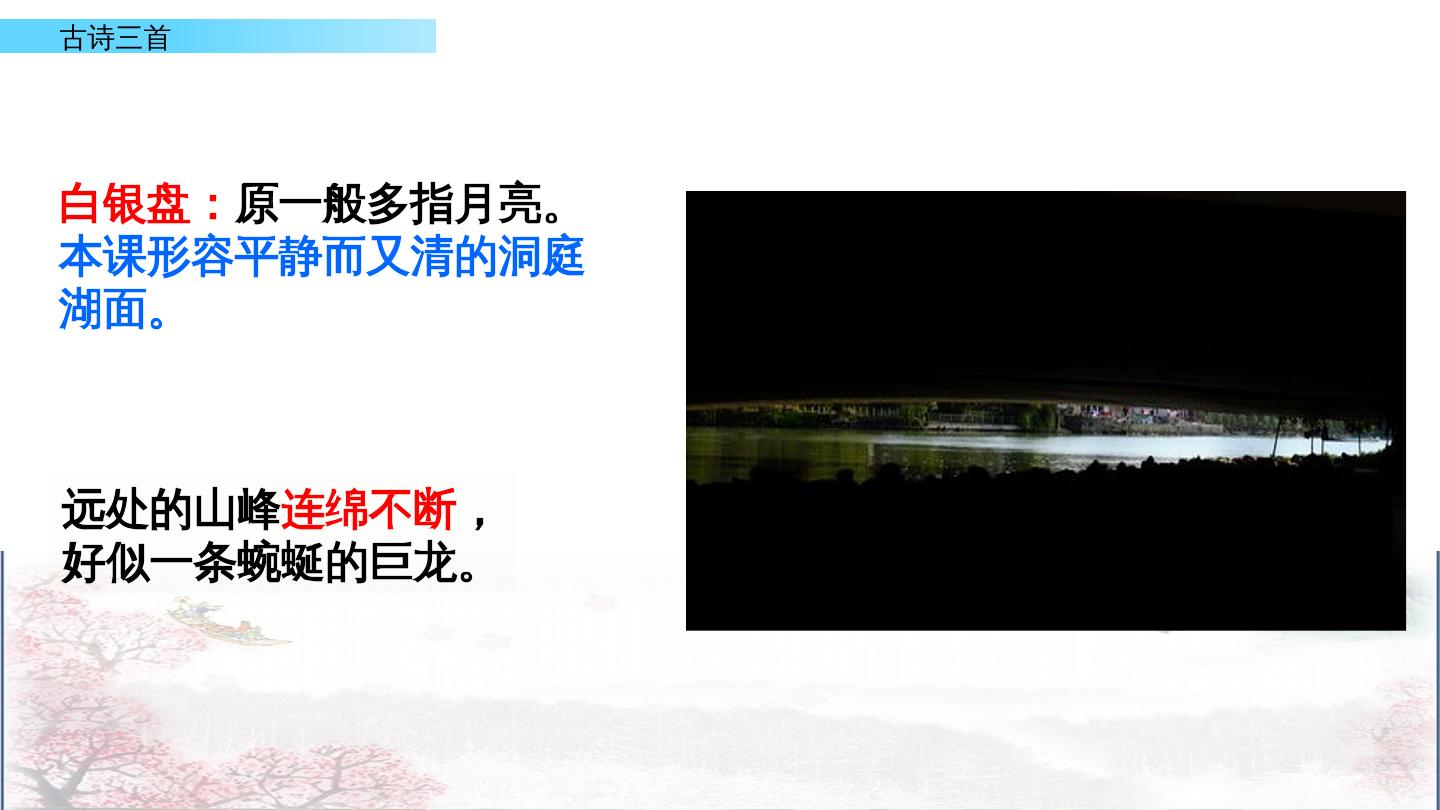 古诗三首

白银盘：原一般多指月亮。本课形容平静而又清的洞庭湖面。

远处的山峰连绵不断，好似一条蜿蜒的巨龙。